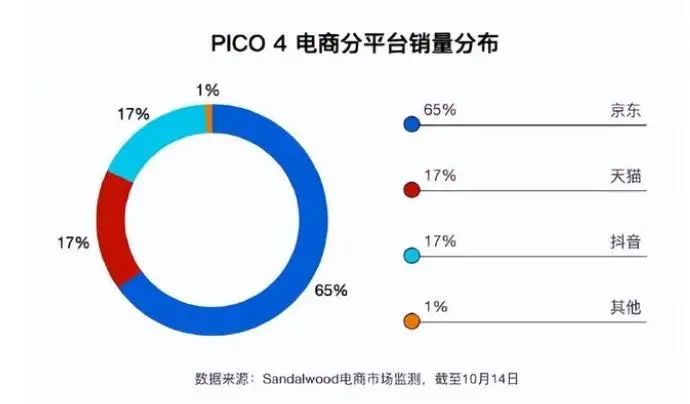 PICO 4 电商分平台销量分布

1%
17%
17%
65%

65% 京东
17% 天猫
17% 抖音
1% 其他

数据来源：Sandalwood电商市场监测，截至10月14日